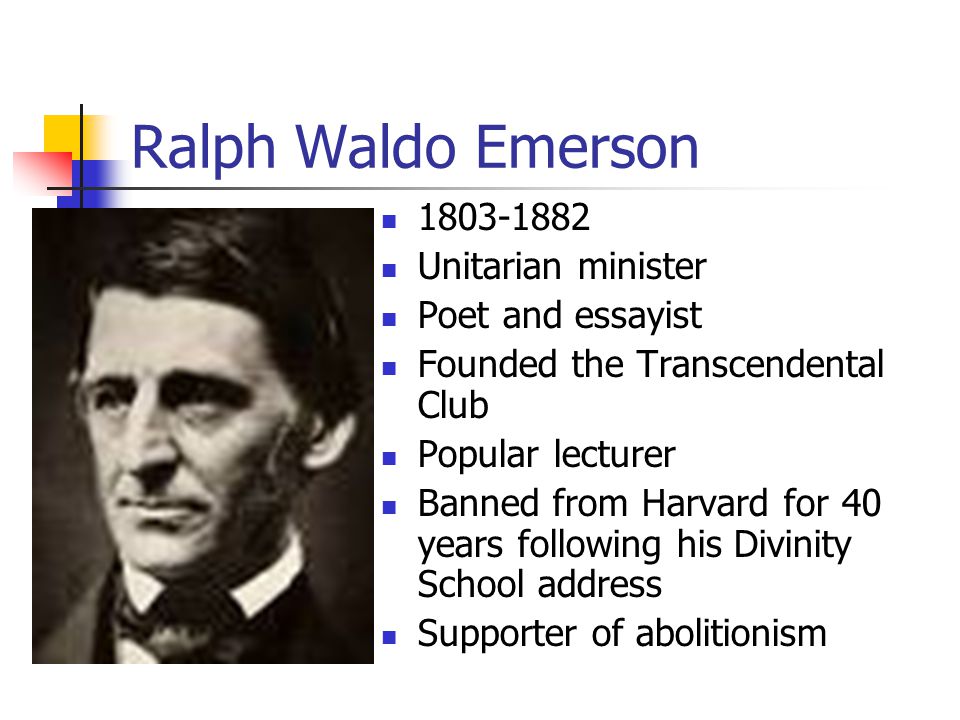 Ralph Waldo Emerson

- 1803-1882
- Unitarian minister
- Poet and essayist
- Founded the Transcendental Club
- Popular lecturer
- Banned from Harvard for 40 years following his Divinity School address
- Supporter of abolitionism